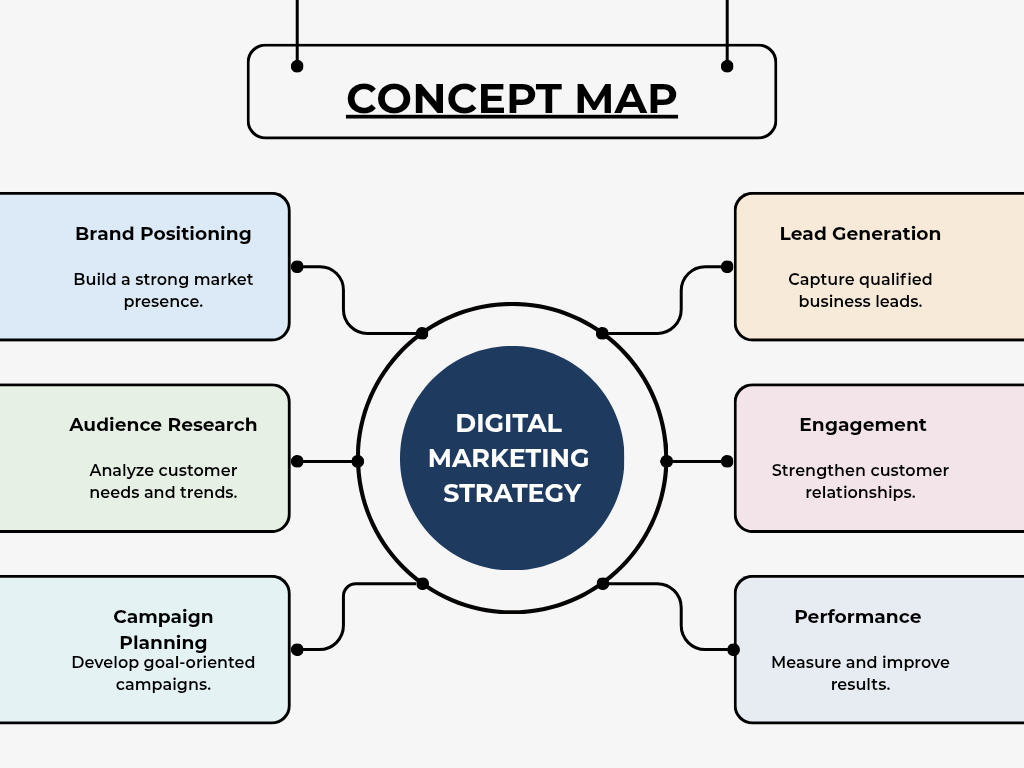 CONCEPT MAP

Brand Positioning

Build a strong market presence.

Audience Research

Analyze customer needs and trends.

Campaign Planning

Develop goal-oriented campaigns.

DIGITAL MARKETING STRATEGY

Lead Generation

Capture qualified business leads.

Engagement

Strengthen customer relationships.

Performance

Measure and improve results.